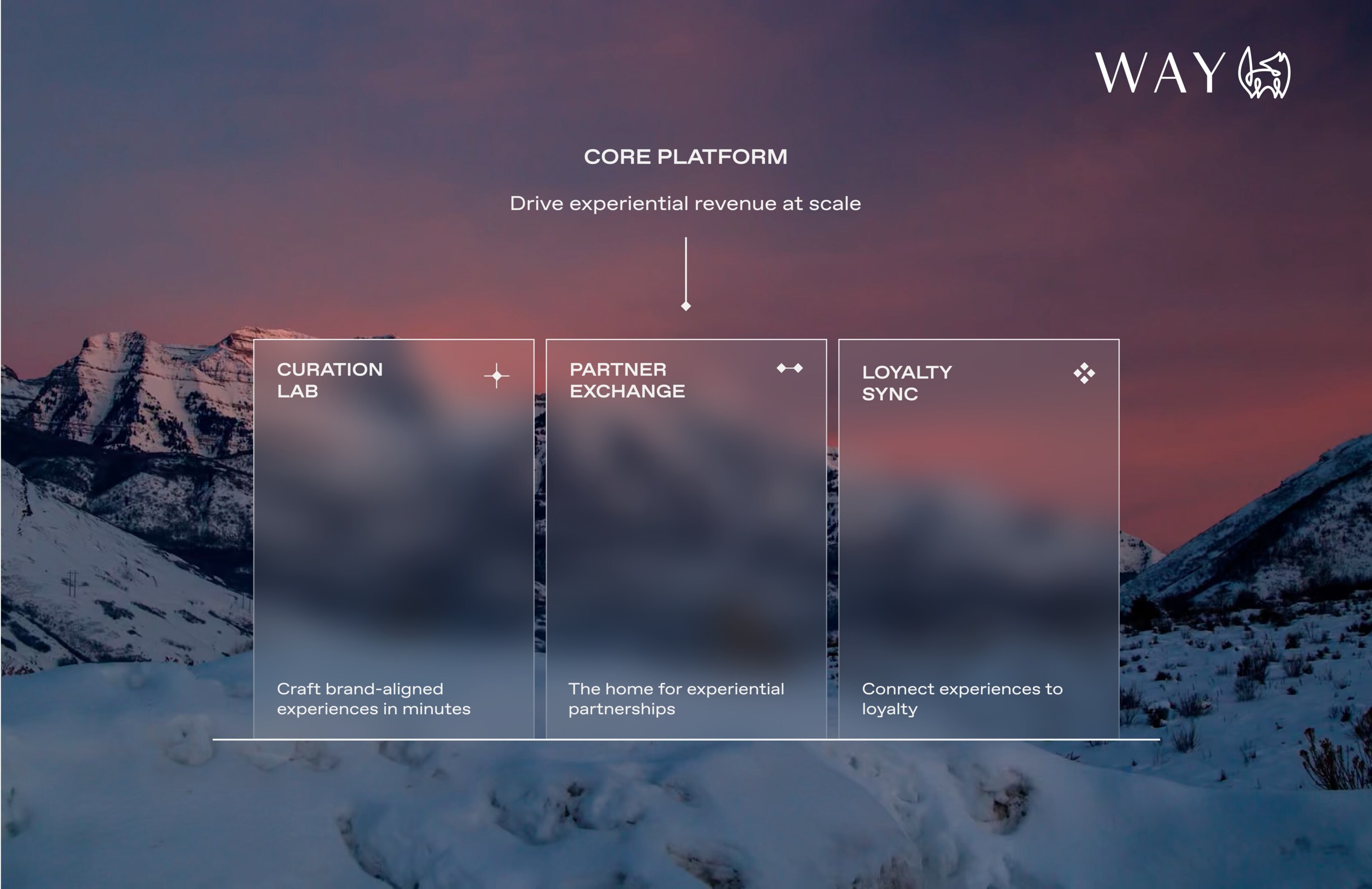 WAY

CORE PLATFORM

Drive experiential revenue at scale

CURATION LAB

Craft brand-aligned experiences in minutes

PARTNER EXCHANGE

The home for experiential partnerships

LOYALTY SYNC

Connect experiences to loyalty